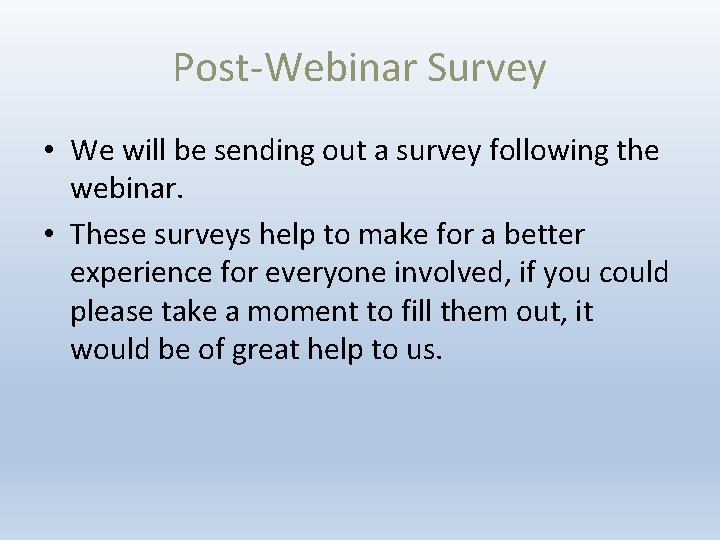 Post-Webinar Survey

• We will be sending out a survey following the webinar.

• These surveys help to make for a better experience for everyone involved, if you could please take a moment to fill them out, it would be of great help to us.